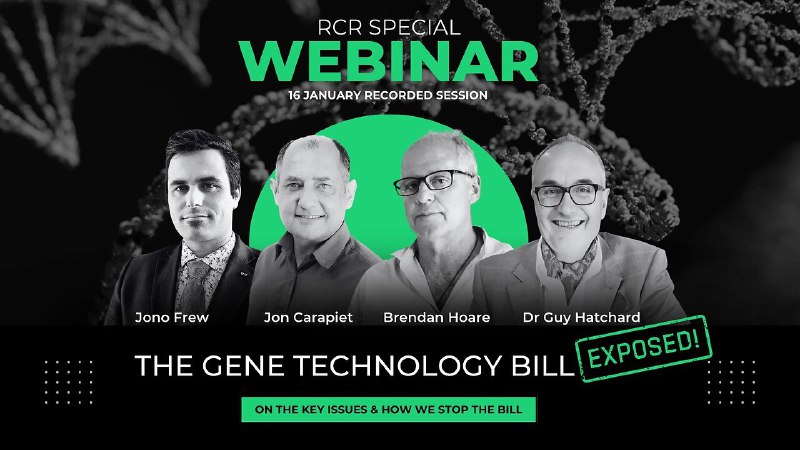 RCR SPECIAL
WEBINAR
16 JANUARY RECORDED SESSION

Jono Frew
Jon Carapiet
Brendan Hoare
Dr Guy Hatchard

THE GENE TECHNOLOGY BILL EXPOSED!

ON THE KEY ISSUES & HOW WE STOP THE BILL